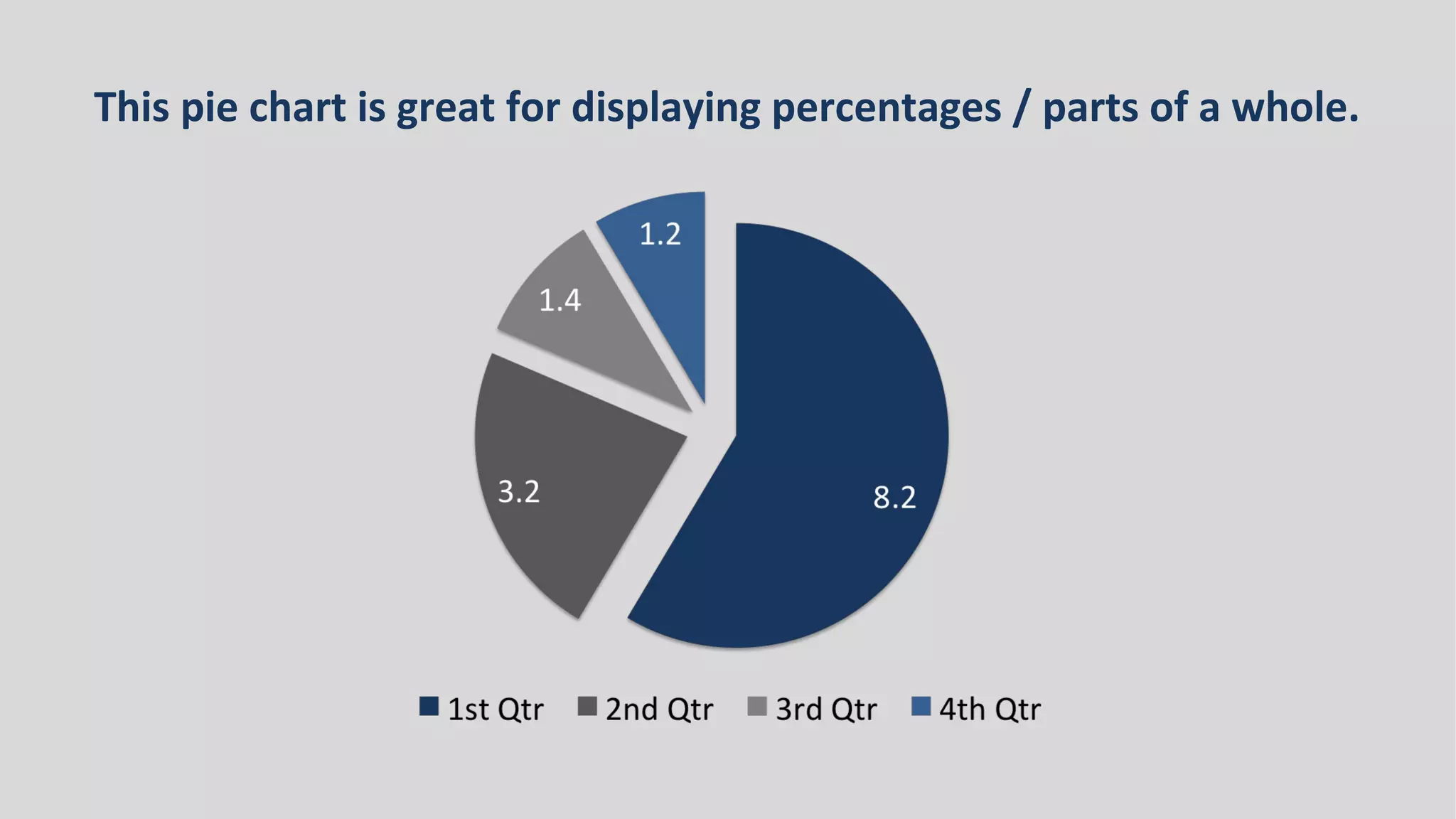 This pie chart is great for displaying percentages / parts of a whole.

1.2

1.4

3.2

8.2

1st Qtr 2nd Qtr 3rd Qtr 4th Qtr